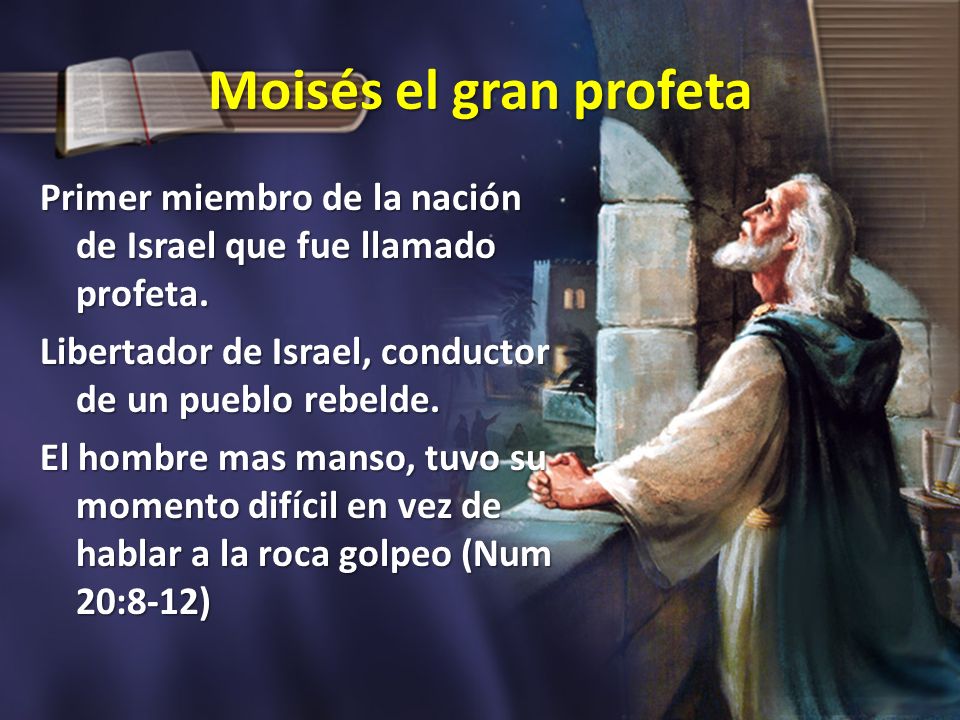 Moisés el gran profeta

Primer miembro de la nación de Israel que fue llamado profeta.

Libertador de Israel, conductor de un pueblo rebelde.

El hombre mas manso, tuvo su momento difícil en vez de hablar a la roca golpeo (Num 20:8-12)